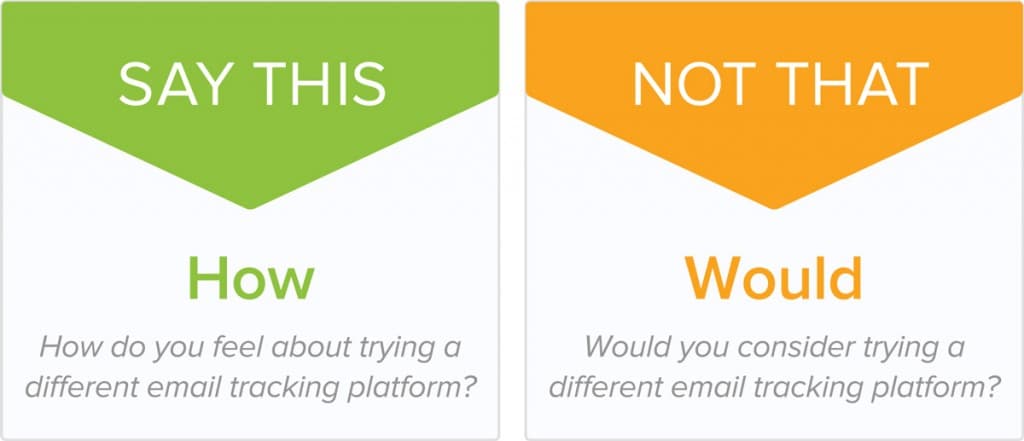 SAY THIS

How

How do you feel about trying a different email tracking platform?

NOT THAT

Would

Would you consider trying a different email tracking platform?